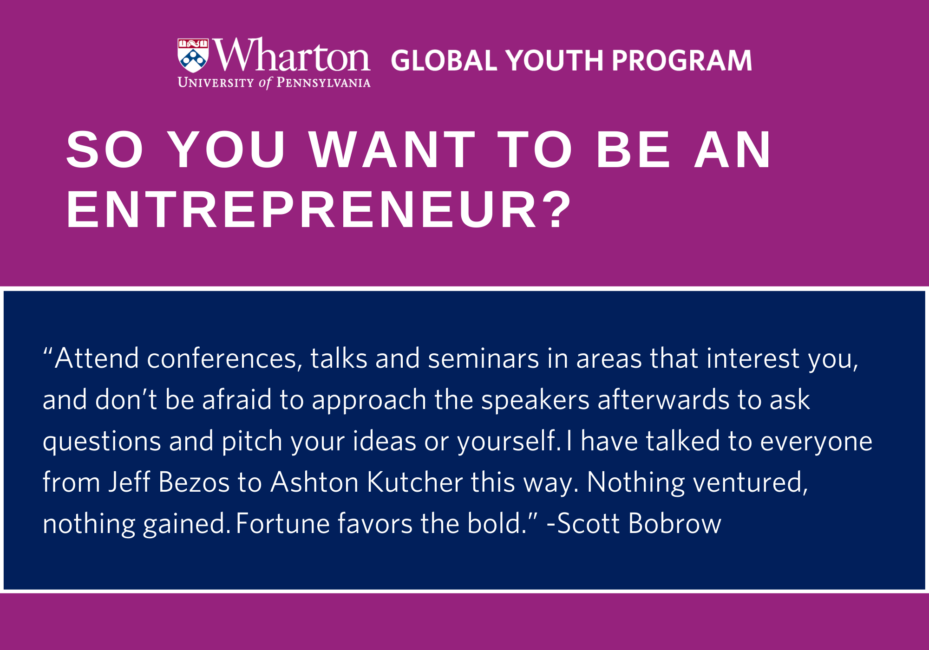 Wharton
UNIVERSITY of PENNSYLVANIA
GLOBAL YOUTH PROGRAM

SO YOU WANT TO BE AN ENTREPRENEUR?

“Attend conferences, talks and seminars in areas that interest you, and don’t be afraid to approach the speakers afterwards to ask questions and pitch your ideas or yourself. I have talked to everyone from Jeff Bezos to Ashton Kutcher this way. Nothing ventured, nothing gained. Fortune favors the bold.” -Scott Bobrow